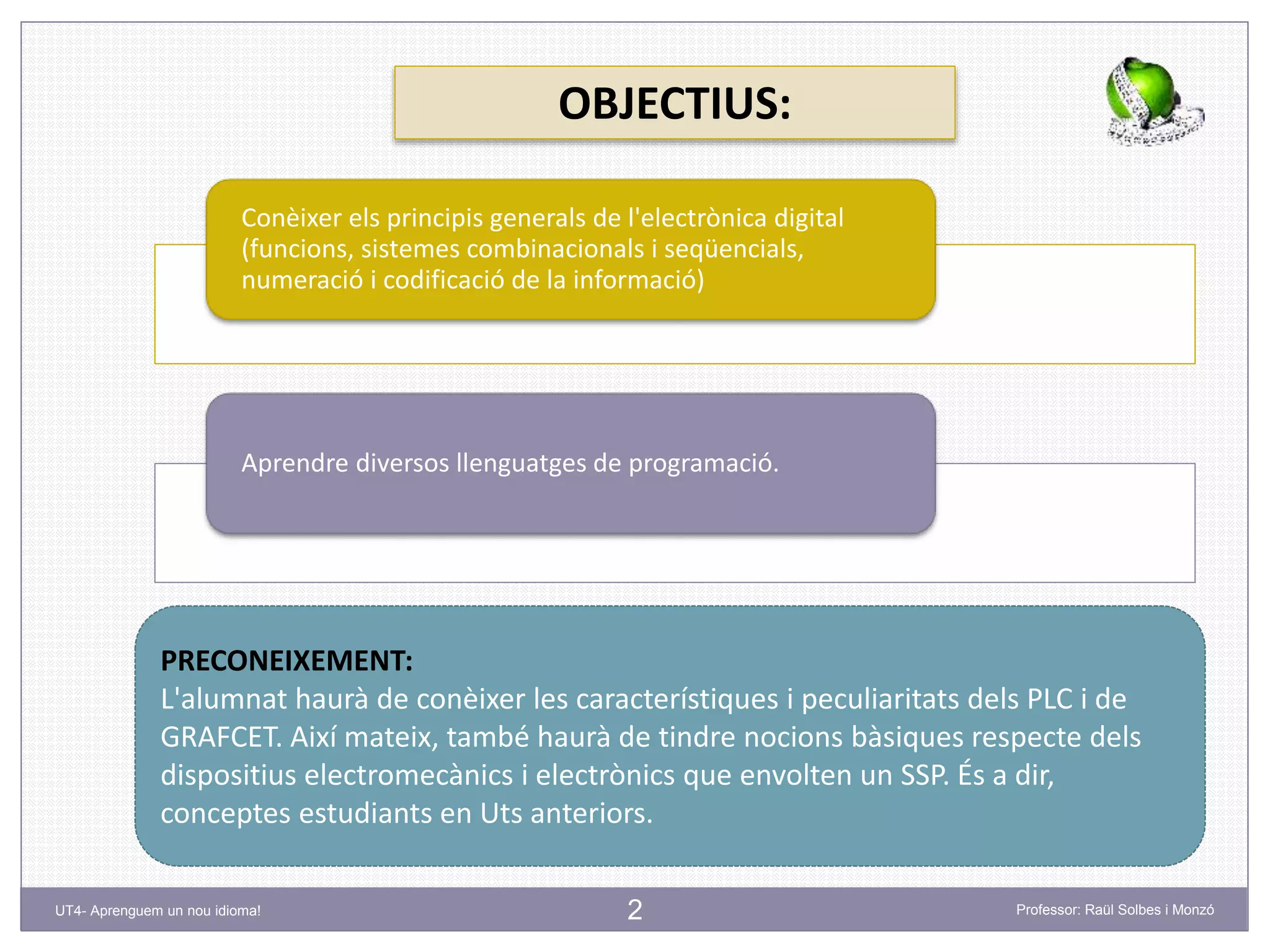 OBJECTIUS:

Conèixer els principis generals de l'electrònica digital (funcions, sistemes combinacionals i seqüencials, numeració i codificació de la informació)

Aprendre diversos llenguatges de programació.

PRECONEIXEMENT:
L'alumnat haurà de conèixer les característiques i peculiaritats dels PLC i de GRAFCET. Així mateix, també haurà de tindre nocions bàsiques respecte dels dispositius electromecànics i electrònics que envolten un SSP. És a dir, conceptes estudiants en Uts anteriors.

UT4- Aprenguem un nou idioma!

2

Professor: Raül Solbes i Monzó